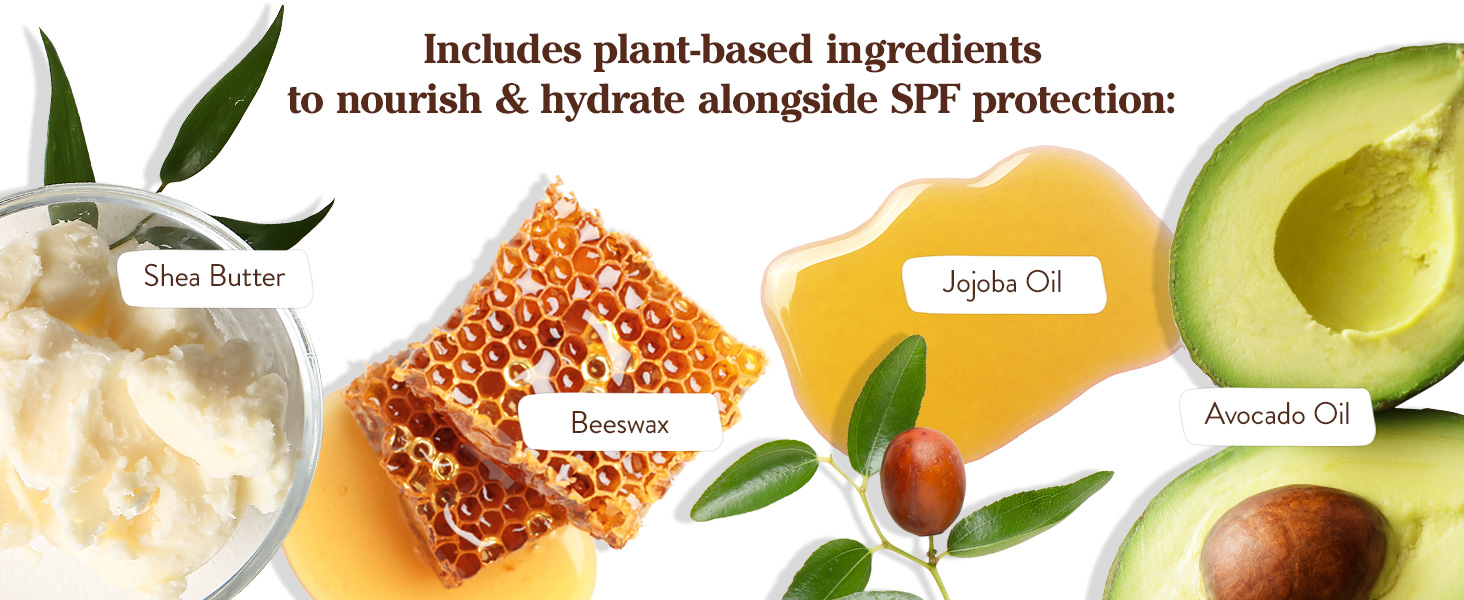 Includes plant-based ingredients to nourish & hydrate alongside SPF protection:

Shea Butter

Beeswax

Jojoba Oil

Avocado Oil